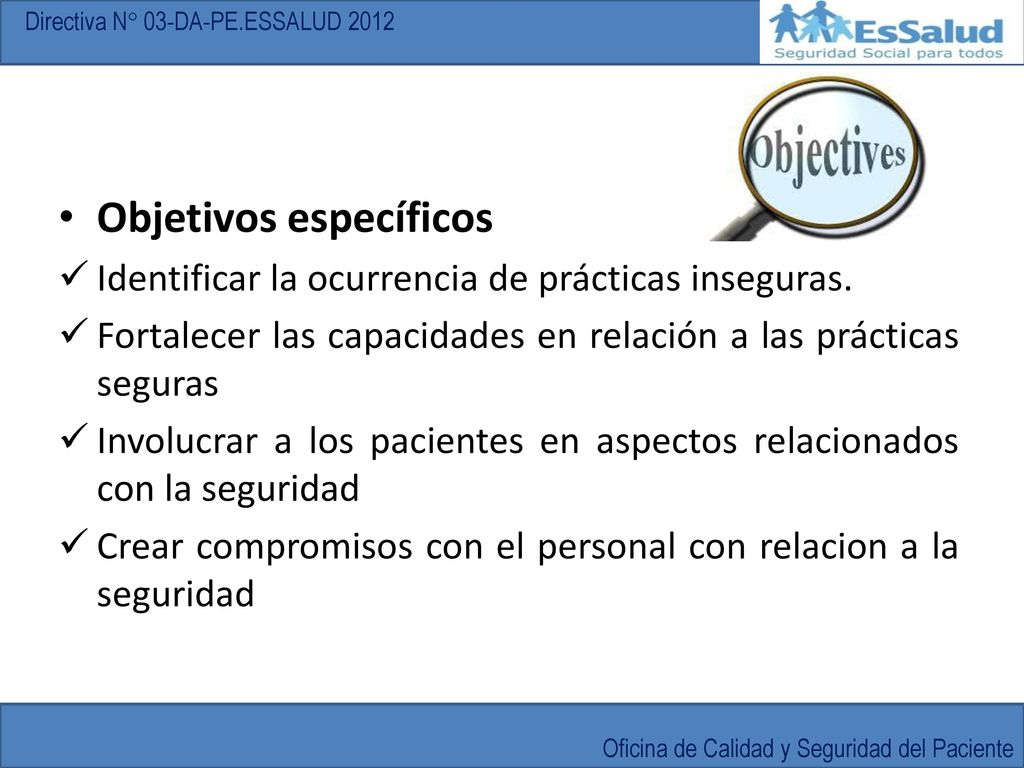 Directiva N° 03-DA-PE.ESSALUD 2012

EsSalud
Seguridad Social para todos

Objectives

• Objetivos específicos
✓ Identificar la ocurrencia de prácticas inseguras.
✓ Fortalecer las capacidades en relación a las prácticas seguras
✓ Involucrar a los pacientes en aspectos relacionados con la seguridad
✓ Crear compromisos con el personal con relacion a la seguridad

Oficina de Calidad y Seguridad del Paciente